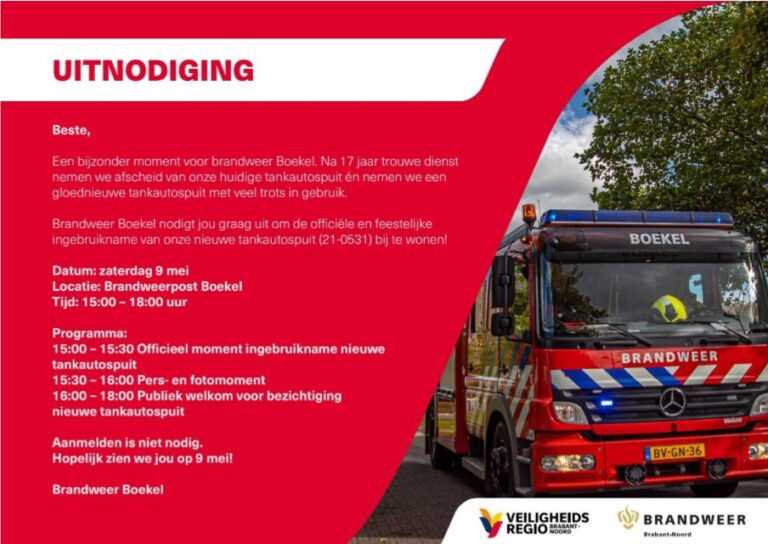 UITNODIGING

Beste,

Een bijzonder moment voor brandweer Boekel. Na 17 jaar trouwe dienst nemen we afscheid van onze huidige tankautospuit én nemen we een gloednieuwe tankautospuit met veel trots in gebruik.

Brandweer Boekel nodigt jou graag uit om de officiële en feestelijke ingebruikname van onze nieuwe tankautospuit (21-0531) bij te wonen!

Datum: zaterdag 9 mei
Locatie: Brandweerpost Boekel
Tijd: 15:00 – 18:00 uur

Programma:
15:00 – 15:30 Officieel moment ingebruikname nieuwe tankautospuit
15:30 – 16:00 Pers- en fotomoment
16:00 – 18:00 Publiek welkom voor bezichtiging nieuwe tankautospuit

Aanmelden is niet nodig.
Hopelijk zien we jou op 9 mei!

Brandweer Boekel

BOEKEL
BRANDWEER
BV-GN-36

VEILIGHEIDS REGIO BRABANT-NOORD
BRANDWEER Brabant-Noord